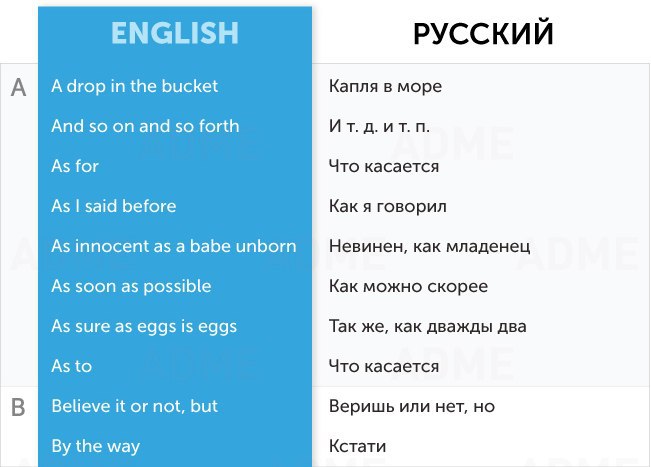 | | ENGLISH | РУССКИЙ |
|---|---|---|
| A | A drop in the bucket | Капля в море |
| | And so on and so forth | И т. д. и т. п. |
| | As for | Что касается |
| | As I said before | Как я говорил |
| | As innocent as a babe unborn | Невинен, как младенец |
| | As soon as possible | Как можно скорее |
| | As sure as eggs is eggs | Так же, как дважды два |
| | As to | Что касается |
| B | Believe it or not, but | Веришь или нет, но |
| | By the way | Кстати |

ADME